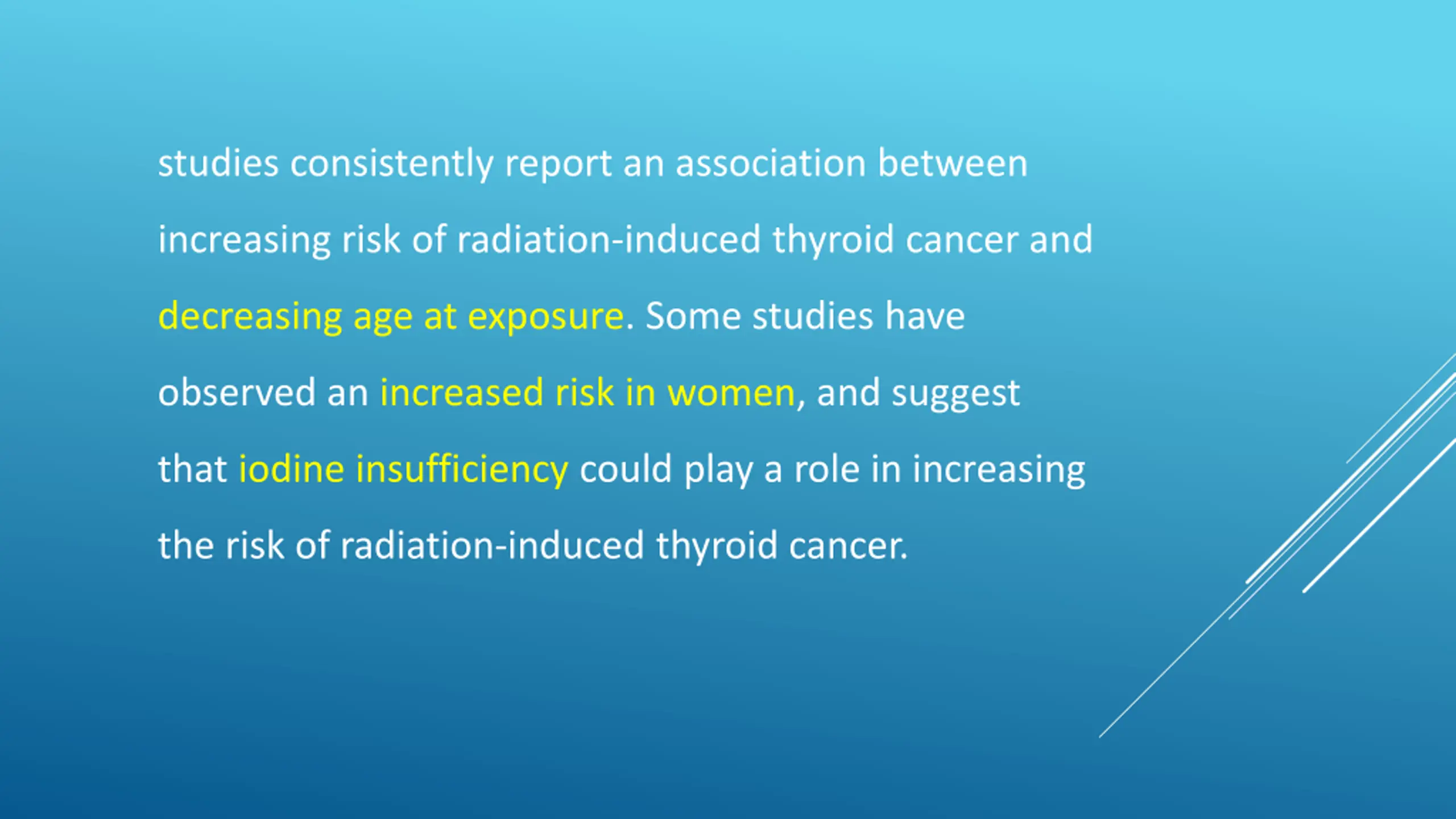 studies consistently report an association between increasing risk of radiation-induced thyroid cancer and decreasing age at exposure. Some studies have observed an increased risk in women, and suggest that iodine insufficiency could play a role in increasing the risk of radiation-induced thyroid cancer.